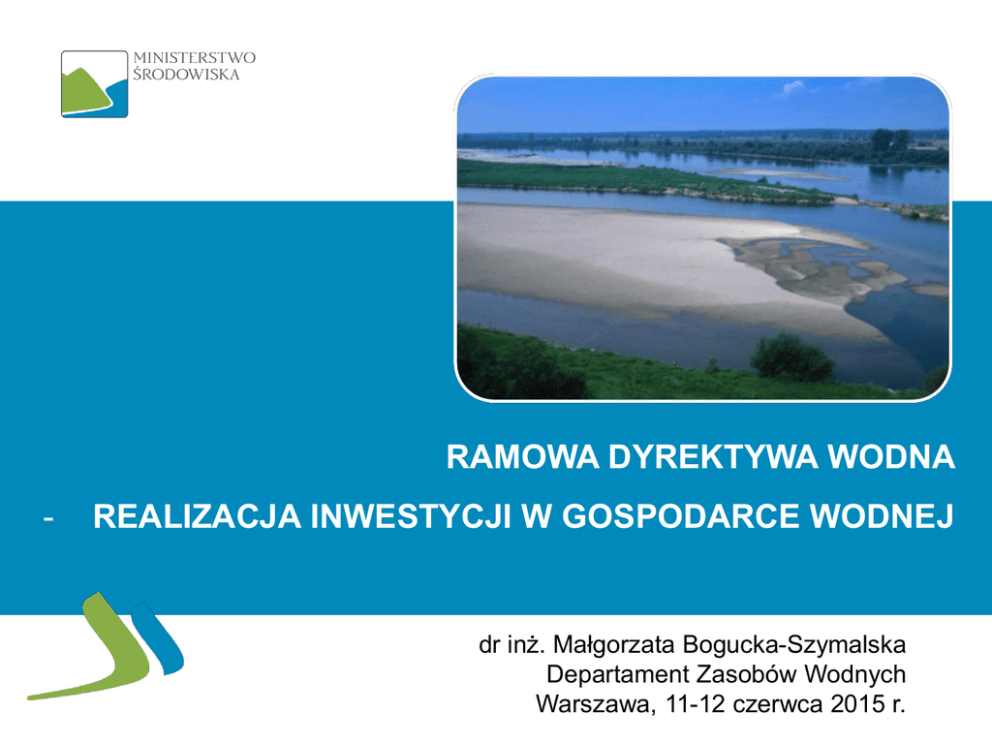 MINISTERSTWO
ŚRODOWISKA

RAMOWA DYREKTYWA WODNA

- REALIZACJA INWESTYCJI W GOSPODARCE WODNEJ

dr inż. Małgorzata Bogucka-Szymalska
Departament Zasobów Wodnych
Warszawa, 11-12 czerwca 2015 r.